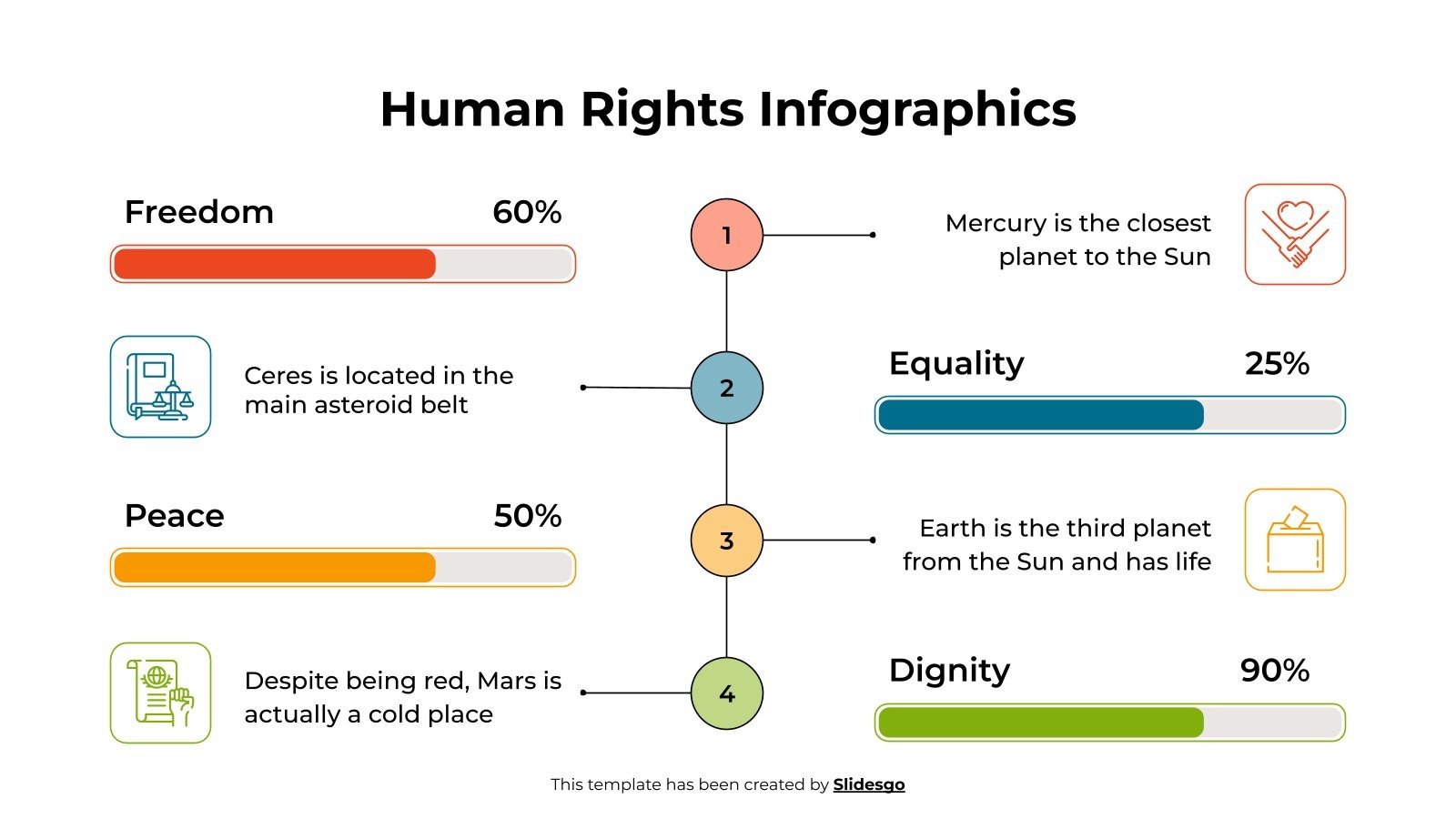 Human Rights Infographics

Freedom 60%

1

Mercury is the closest planet to the Sun

Ceres is located in the main asteroid belt

2

Equality 25%

Peace 50%

3

Earth is the third planet from the Sun and has life

Despite being red, Mars is actually a cold place

4

Dignity 90%

This template has been created by Slidesgo